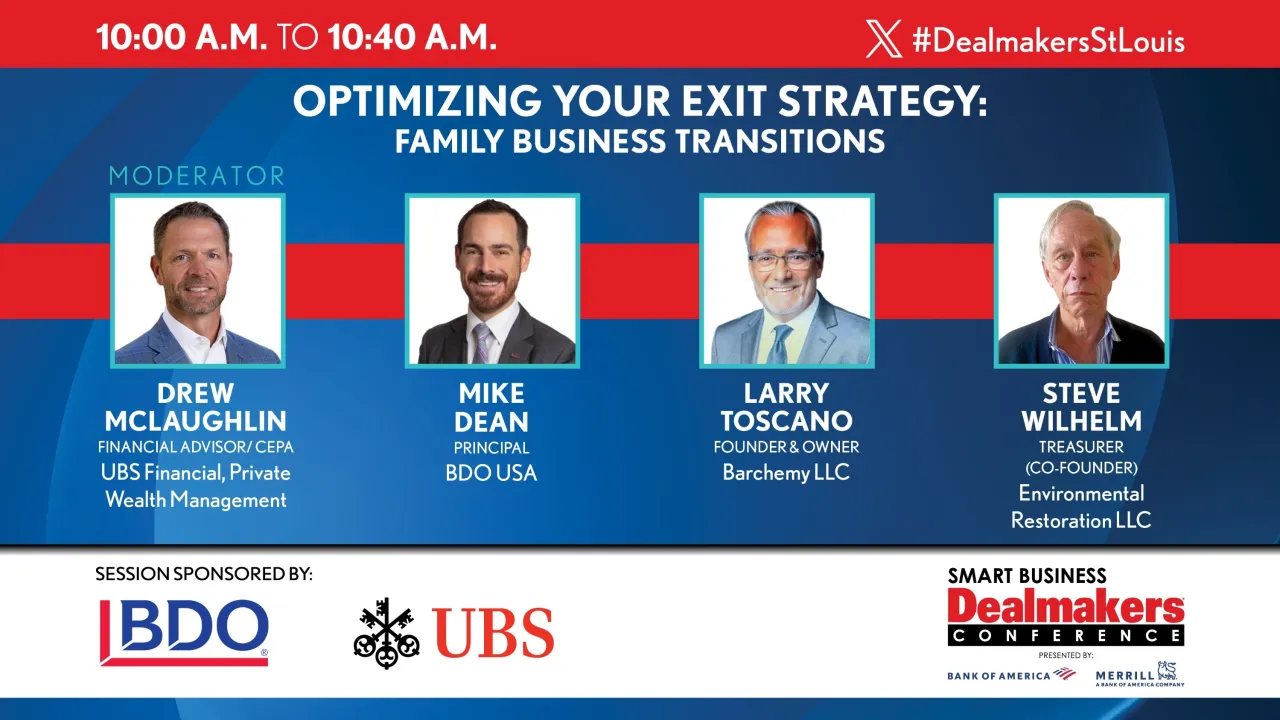 10:00 A.M. TO 10:40 A.M.

#DealmakersStLouis

OPTIMIZING YOUR EXIT STRATEGY: FAMILY BUSINESS TRANSITIONS

MODERATOR

DREW MCLAUGHLIN
FINANCIAL ADVISOR/ CEPA
UBS Financial, Private Wealth Management

MIKE DEAN
PRINCIPAL
BDO USA

LARRY TOSCANO
FOUNDER & OWNER
Barchemy LLC

STEVE WILHELM
TREASURER
(CO-FOUNDER)
Environmental Restoration LLC

SESSION SPONSORED BY:

BDO

UBS

SMART BUSINESS
Dealmakers
CONFERENCE
PRESENTED BY:
BANK OF AMERICA
MERRILL
A BANK OF AMERICA COMPANY